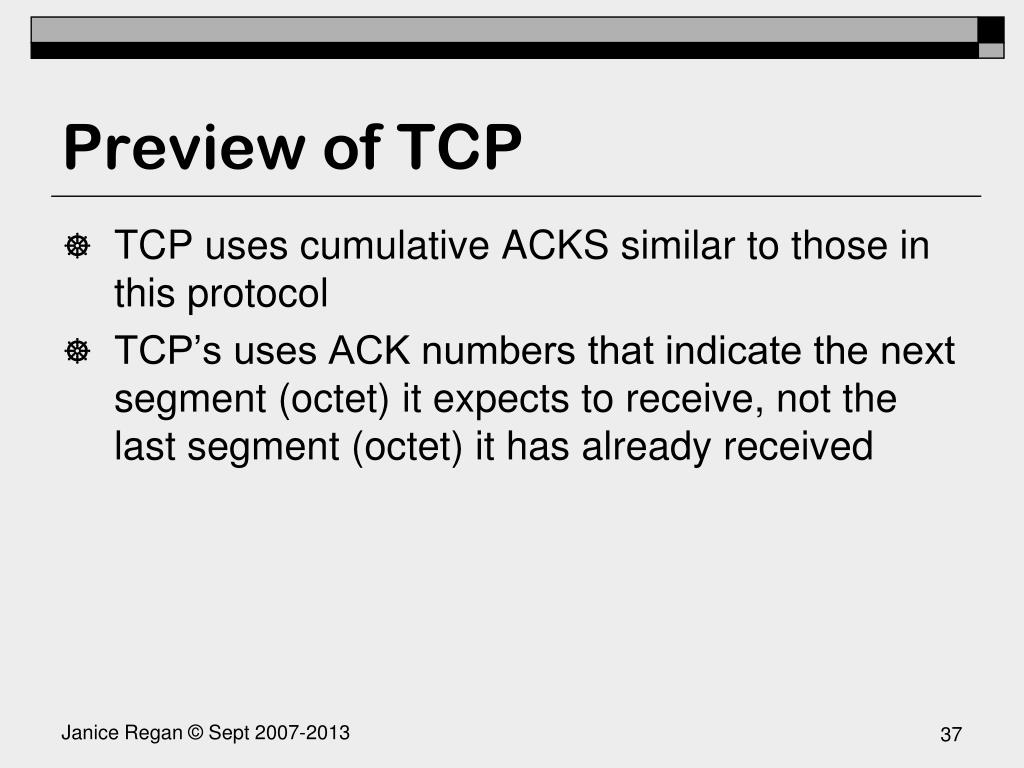 Preview of TCP

☸ TCP uses cumulative ACKS similar to those in this protocol

☸ TCP's uses ACK numbers that indicate the next segment (octet) it expects to receive, not the last segment (octet) it has already received

Janice Regan © Sept 2007-2013

37